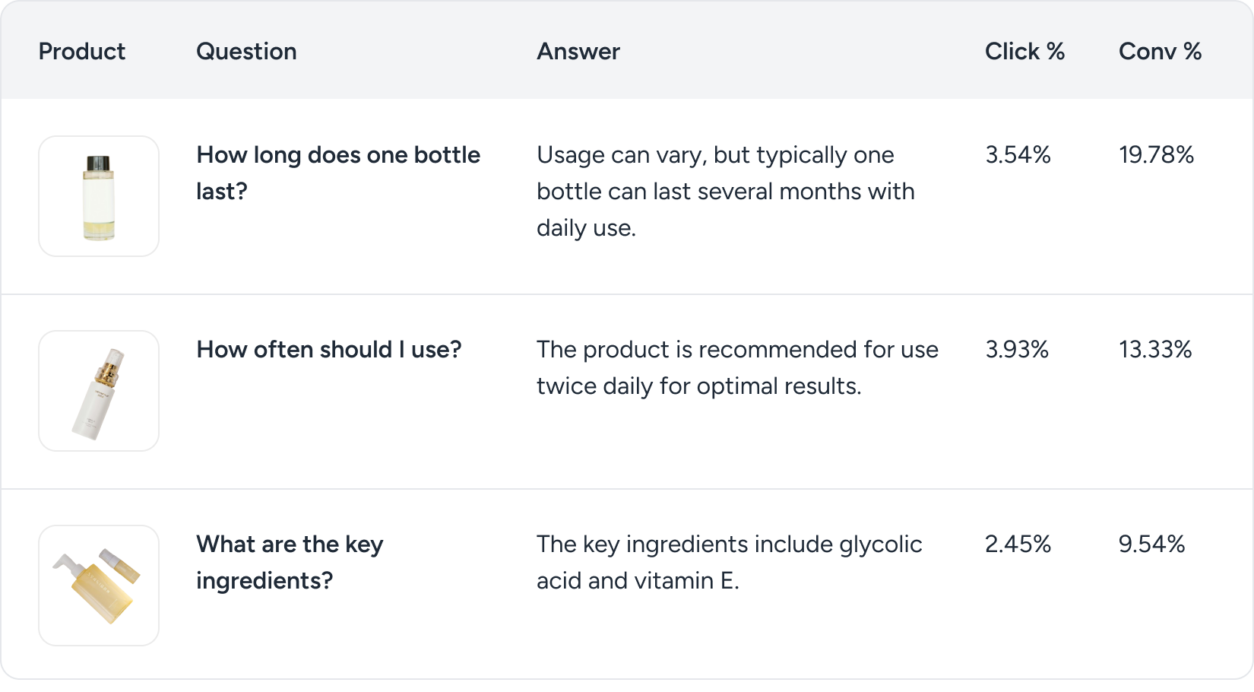 | Product | Question | Answer | Click % | Conv % |
|---|---|---|---|---|
| | How long does one bottle last? | Usage can vary, but typically one bottle can last several months with daily use. | 3.54% | 19.78% |
| | How often should I use? | The product is recommended for use twice daily for optimal results. | 3.93% | 13.33% |
| | What are the key ingredients? | The key ingredients include glycolic acid and vitamin E. | 2.45% | 9.54% |